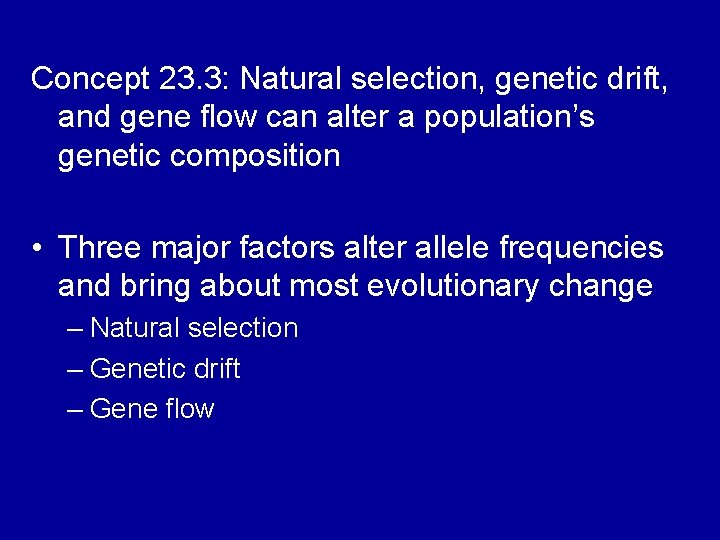 Concept 23.3: Natural selection, genetic drift, and gene flow can alter a population’s genetic composition

• Three major factors alter allele frequencies and bring about most evolutionary change
– Natural selection
– Genetic drift
– Gene flow